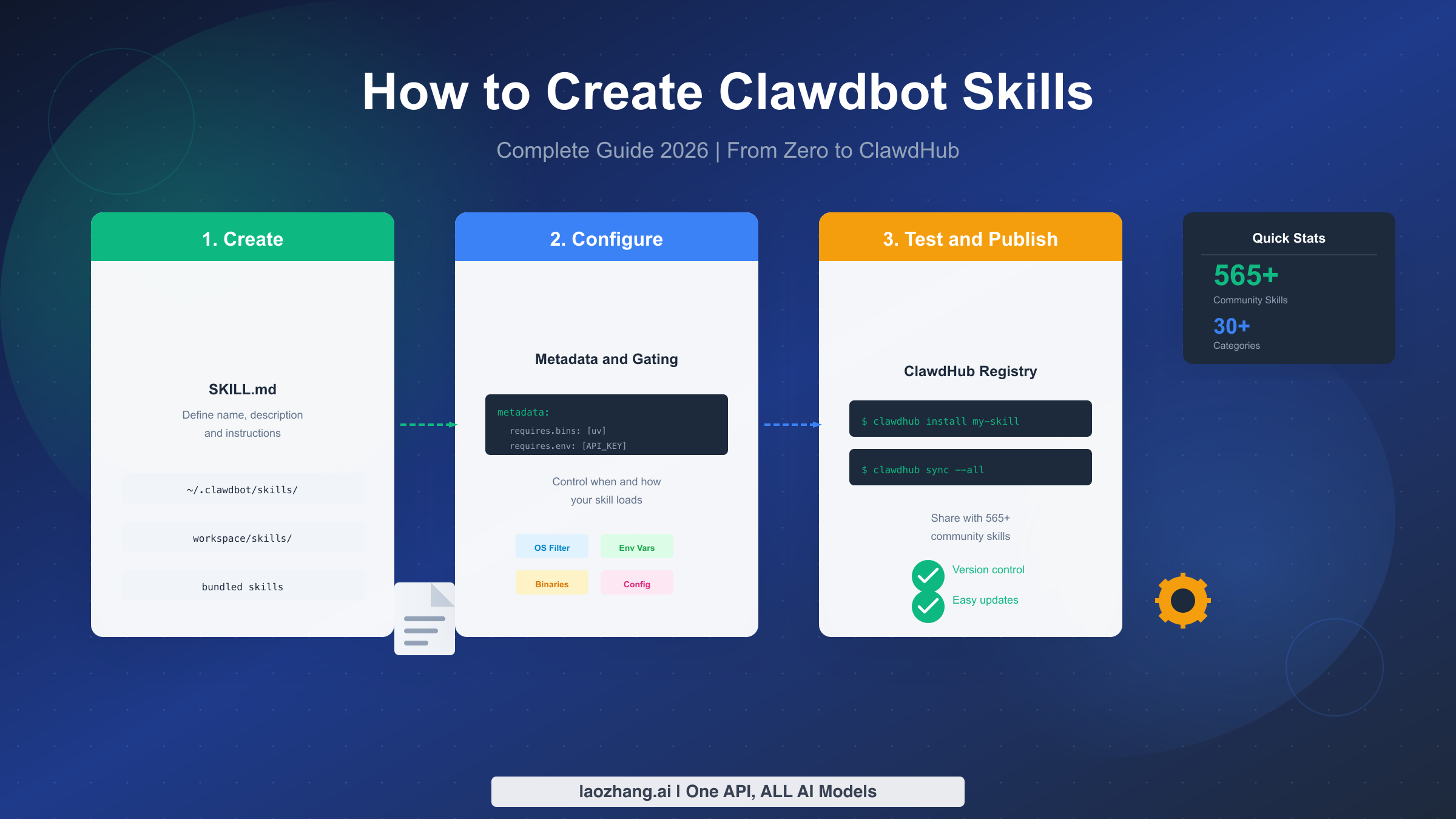 How to Create Clawdbot Skills

Complete Guide 2026 | From Zero to ClawdHub

1. Create

SKILL.md

Define name, description and instructions

~/.clawdbot/skills/

workspace/skills/

bundled skills

2. Configure

Metadata and Gating

metadata:
requires.bins: [uv]
requires.env: [API_KEY]

Control when and how your skill loads

OS Filter

Env Vars

Binaries

Config

3. Test and Publish

ClawdHub Registry

$ clawdhub install my-skill

$ clawdhub sync --all

Share with 565+ community skills

Version control

Easy updates

Quick Stats

565+

Community Skills

30+

Categories

laozhang.ai | One API, ALL AI Models